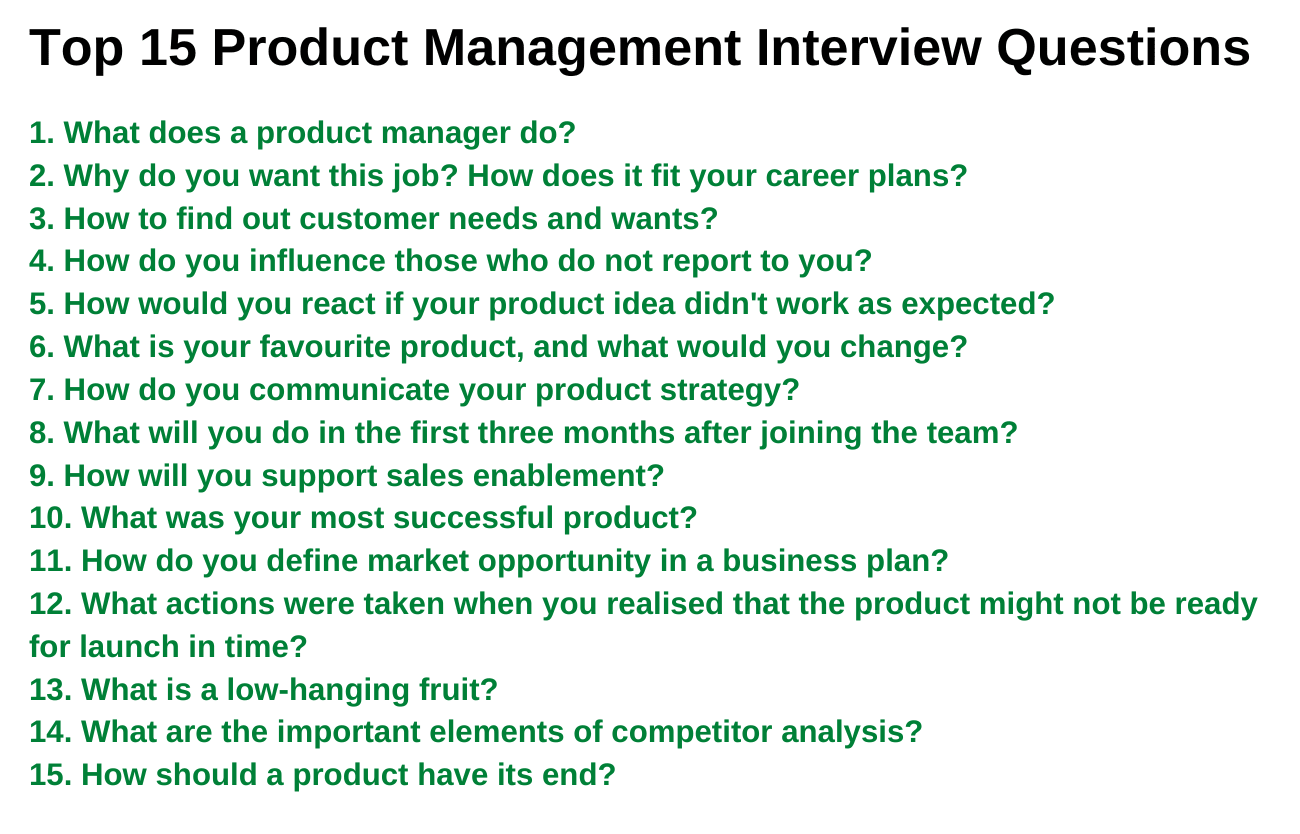 Top 15 Product Management Interview Questions

1. What does a product manager do?
2. Why do you want this job? How does it fit your career plans?
3. How to find out customer needs and wants?
4. How do you influence those who do not report to you?
5. How would you react if your product idea didn't work as expected?
6. What is your favourite product, and what would you change?
7. How do you communicate your product strategy?
8. What will you do in the first three months after joining the team?
9. How will you support sales enablement?
10. What was your most successful product?
11. How do you define market opportunity in a business plan?
12. What actions were taken when you realised that the product might not be ready for launch in time?
13. What is a low-hanging fruit?
14. What are the important elements of competitor analysis?
15. How should a product have its end?